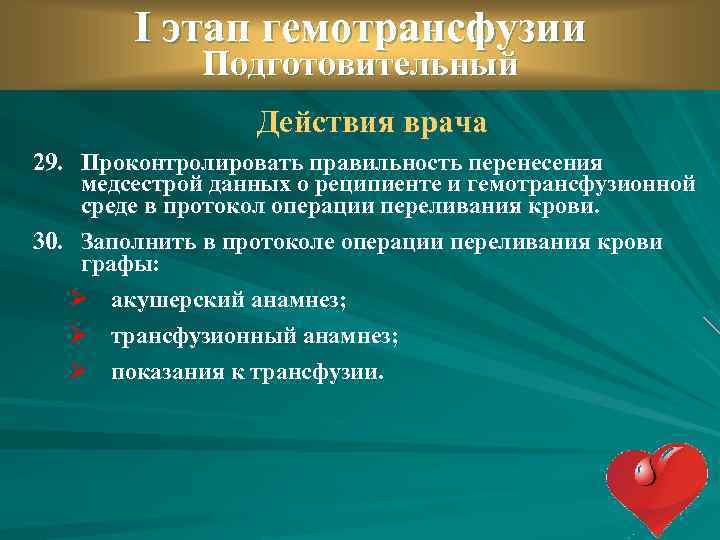 I этап гемотрансфузии
Подготовительный

Действия врача

29. Проконтролировать правильность перенесения медсестрой данных о реципиенте и гемотрансфузионной среде в протокол операции переливания крови.

30. Заполнить в протоколе операции переливания крови графы:

➢ акушерский анамнез;
➢ трансфузионный анамнез;
➢ показания к трансфузии.